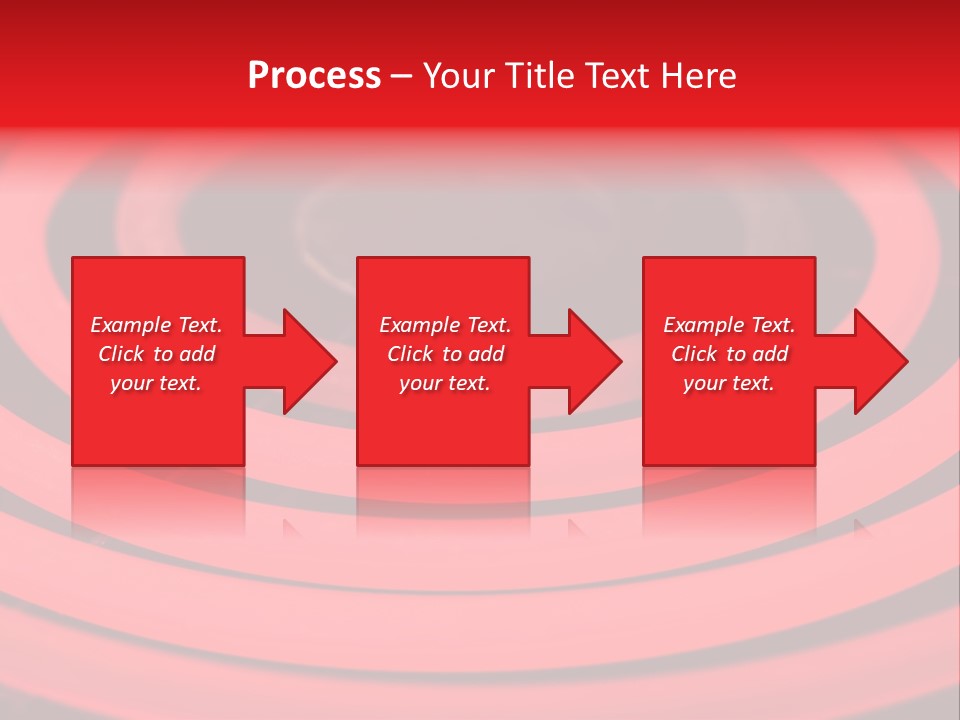 Process – Your Title Text Here

Example Text. Click to add your text.

Example Text. Click to add your text.

Example Text. Click to add your text.